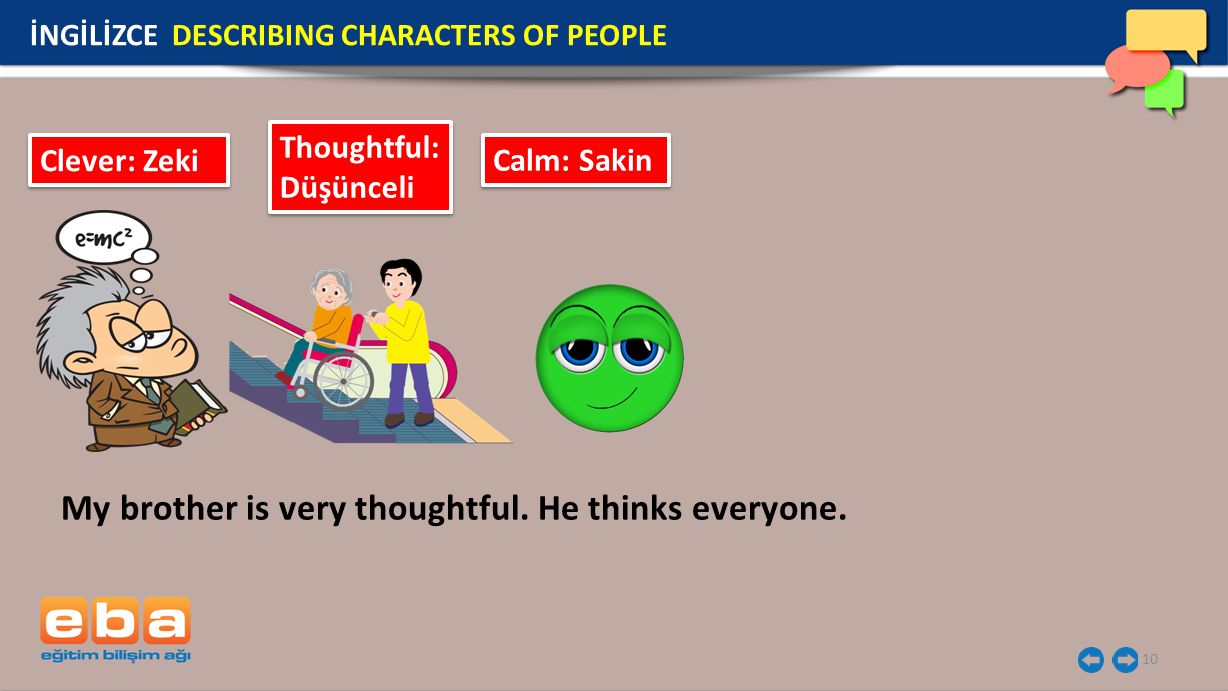 İNGİLİZCE DESCRIBING CHARACTERS OF PEOPLE

Clever: Zeki

Thoughtful: Düşünceli

Calm: Sakin

$e=mc^2$

My brother is very thoughtful. He thinks everyone.

eba
eğitim bilişim ağı

10